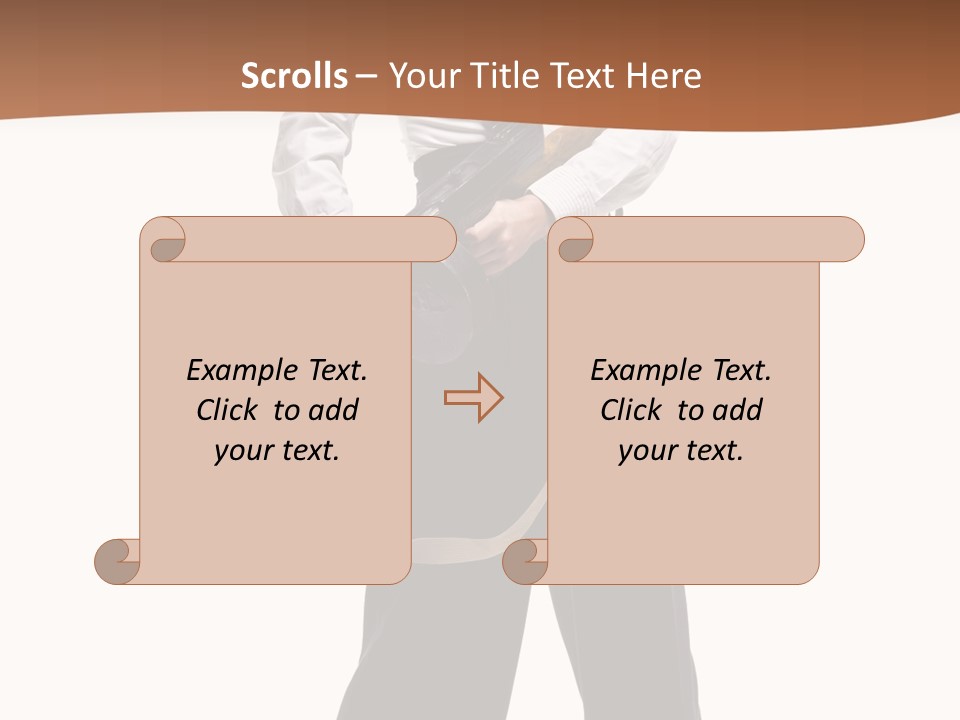 Scrolls – Your Title Text Here

Example Text. Click to add your text.

Example Text. Click to add your text.